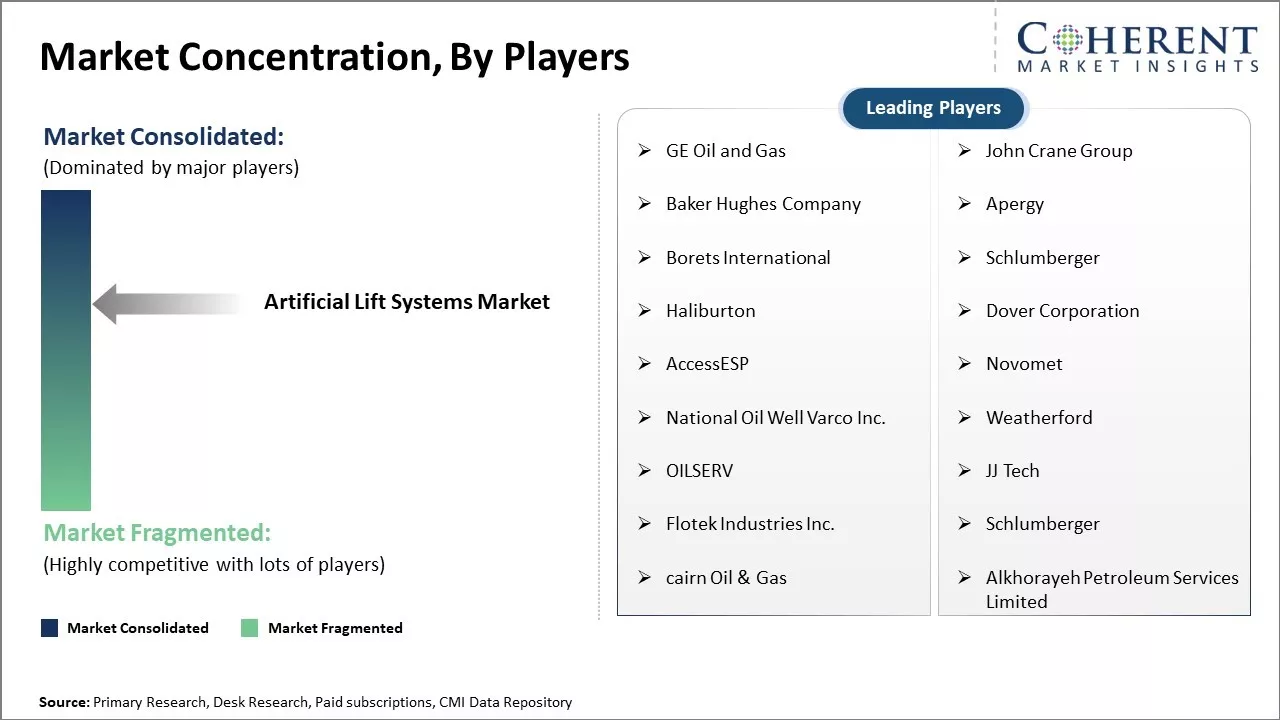 Market Concentration, By Players

COHERENT MARKET INSIGHTS

Market Consolidated:
(Dominated by major players)

Artificial Lift Systems Market

Market Fragmented:
(Highly competitive with lots of players)

Market Consolidated Market Fragmented

Leading Players

➢ GE Oil and Gas
➢ Baker Hughes Company
➢ Borets International
➢ Haliburton
➢ AccessESP
➢ National Oil Well Varco Inc.
➢ OILSERV
➢ Flotek Industries Inc.
➢ cairn Oil & Gas

➢ John Crane Group
➢ Apergy
➢ Schlumberger
➢ Dover Corporation
➢ Novomet
➢ Weatherford
➢ JJ Tech
➢ Schlumberger
➢ Alkhorayeh Petroleum Services Limited

Source: Primary Research, Desk Research, Paid subscriptions, CMI Data Repository